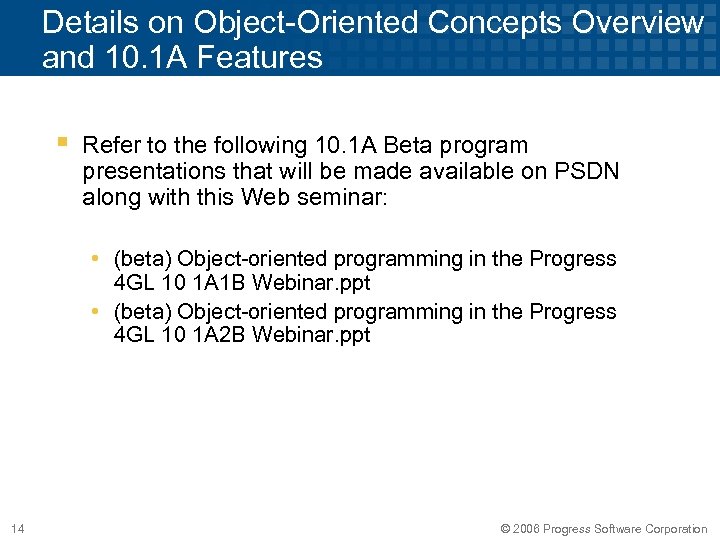 Details on Object-Oriented Concepts Overview and 10.1A Features

Refer to the following 10.1A Beta program presentations that will be made available on PSDN along with this Web seminar:

(beta) Object-oriented programming in the Progress 4GL 10 1A1B Webinar.ppt

(beta) Object-oriented programming in the Progress 4GL 10 1A2B Webinar.ppt

14

© 2006 Progress Software Corporation